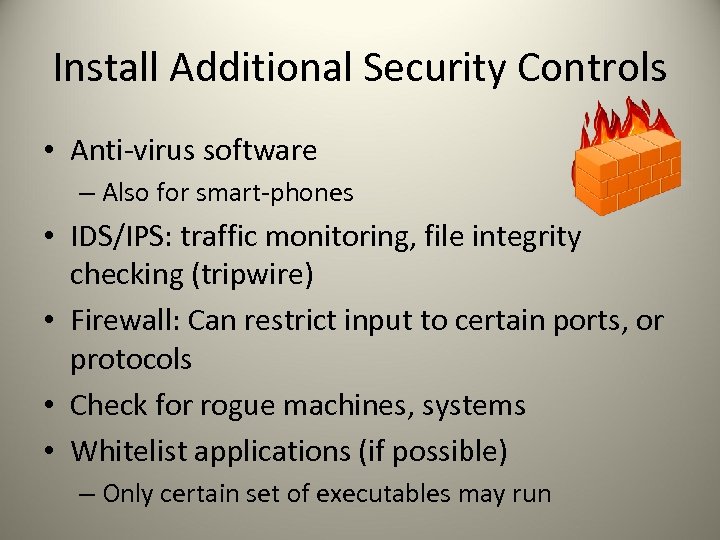 Install Additional Security Controls

• Anti-virus software
– Also for smart-phones
• IDS/IPS: traffic monitoring, file integrity checking (tripwire)
• Firewall: Can restrict input to certain ports, or protocols
• Check for rogue machines, systems
• Whitelist applications (if possible)
– Only certain set of executables may run